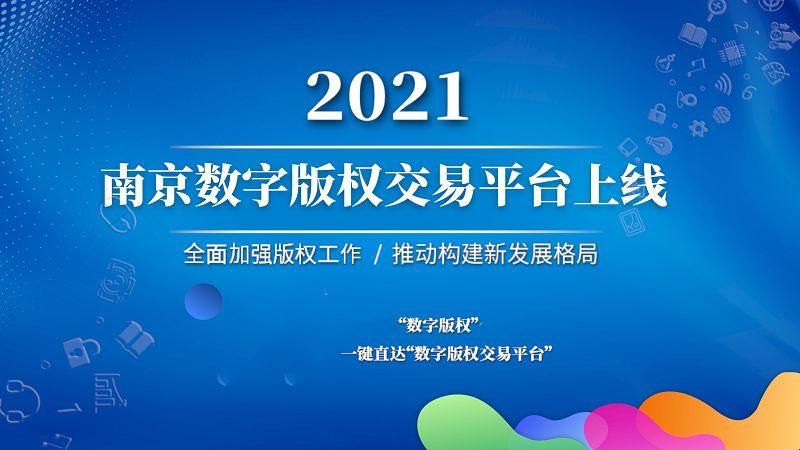 2021

南京数字版权交易平台上线

全面加强版权工作 / 推动构建新发展格局

“数字版权”
一键直达“数字版权交易平台”